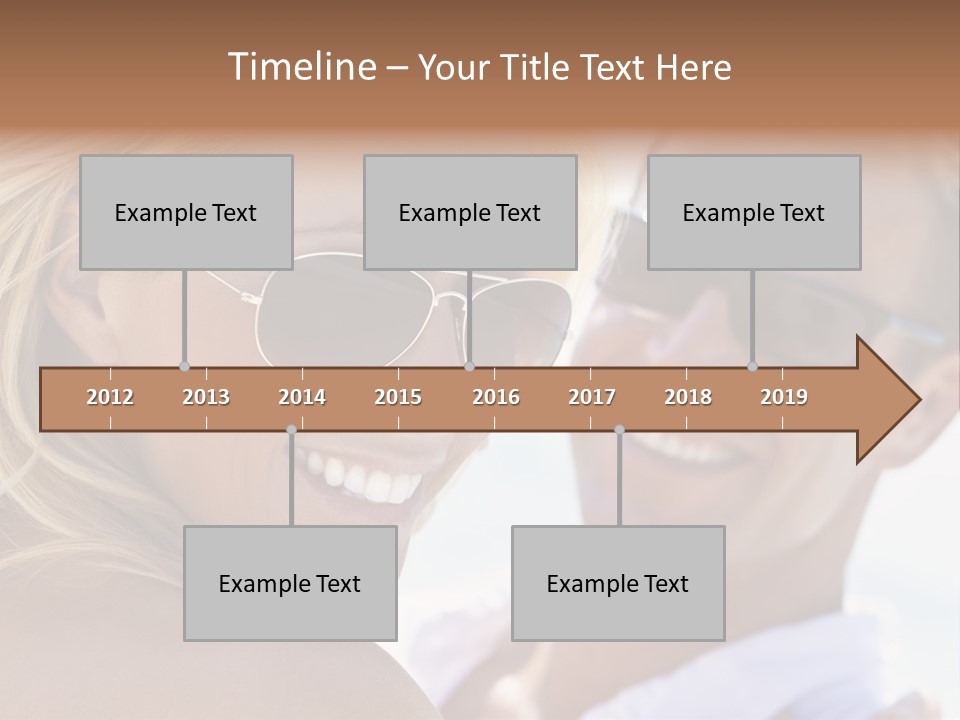 Timeline – Your Title Text Here

Example Text

Example Text

Example Text

2012 2013 2014 2015 2016 2017 2018 2019

Example Text

Example Text